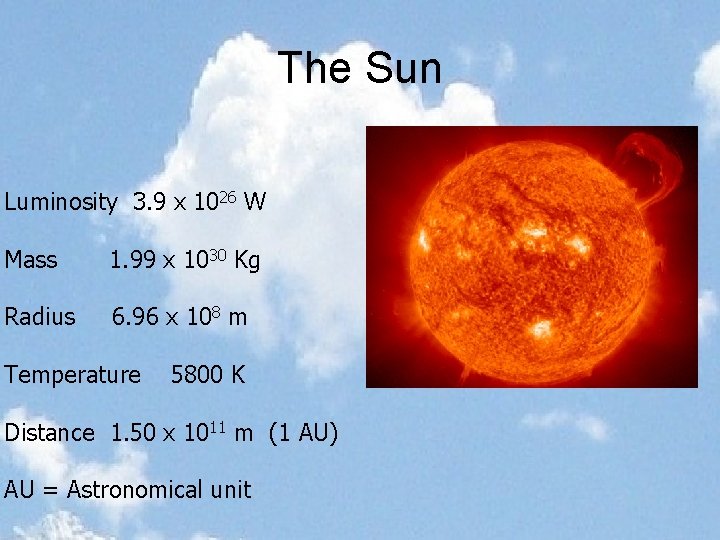 The Sun

Luminosity $3.9 \times 10^{26}$ W

Mass $1.99 \times 10^{30}$ Kg

Radius $6.96 \times 10^{8}$ m

Temperature 5800 K

Distance $1.50 \times 10^{11}$ m (1 AU)

AU = Astronomical unit